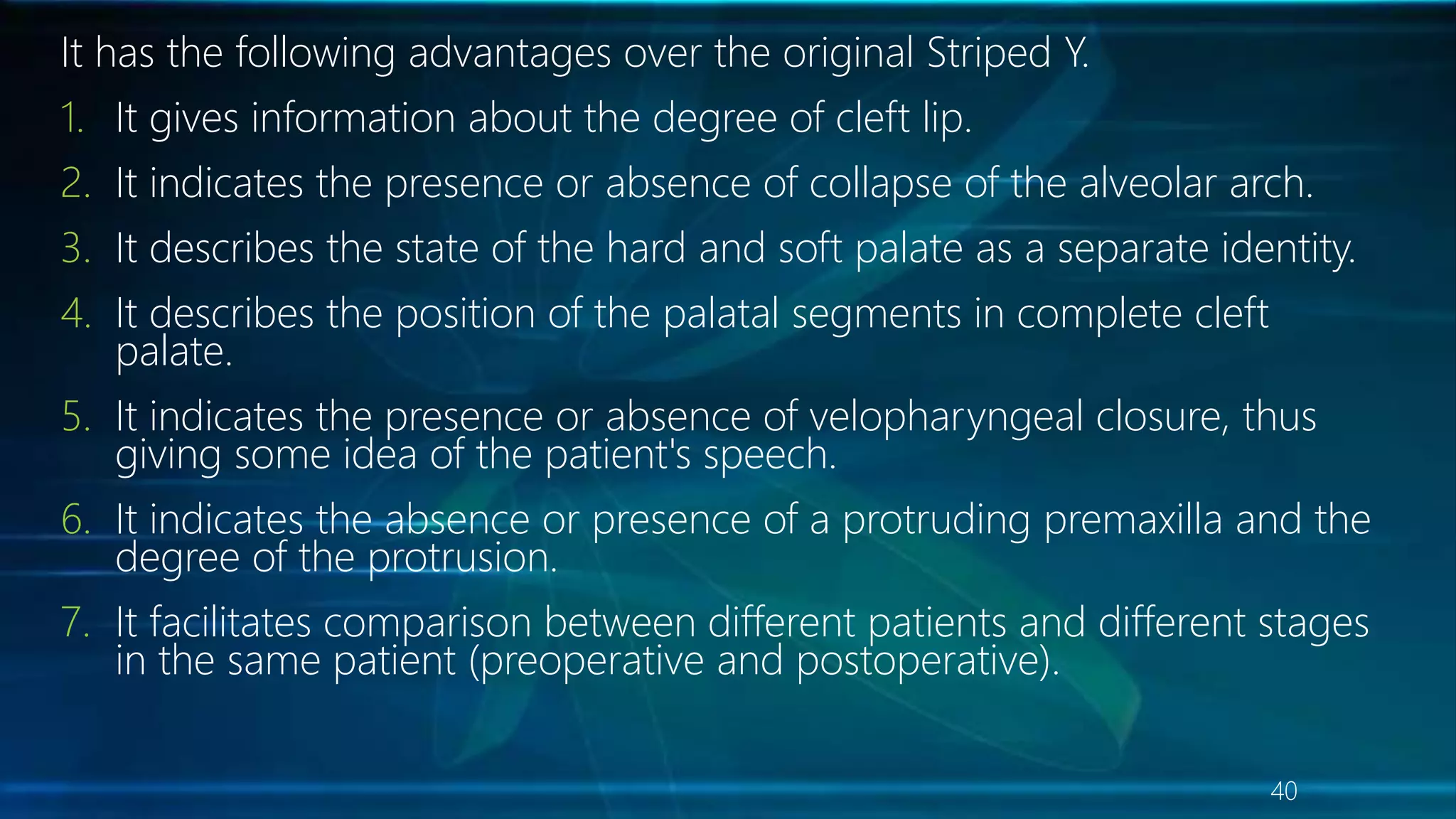 It has the following advantages over the original Striped Y.

1. It gives information about the degree of cleft lip.

2. It indicates the presence or absence of collapse of the alveolar arch.

3. It describes the state of the hard and soft palate as a separate identity.

4. It describes the position of the palatal segments in complete cleft palate.

5. It indicates the presence or absence of velopharyngeal closure, thus giving some idea of the patient's speech.

6. It indicates the absence or presence of a protruding premaxilla and the degree of the protrusion.

7. It facilitates comparison between different patients and different stages in the same patient (preoperative and postoperative).

40